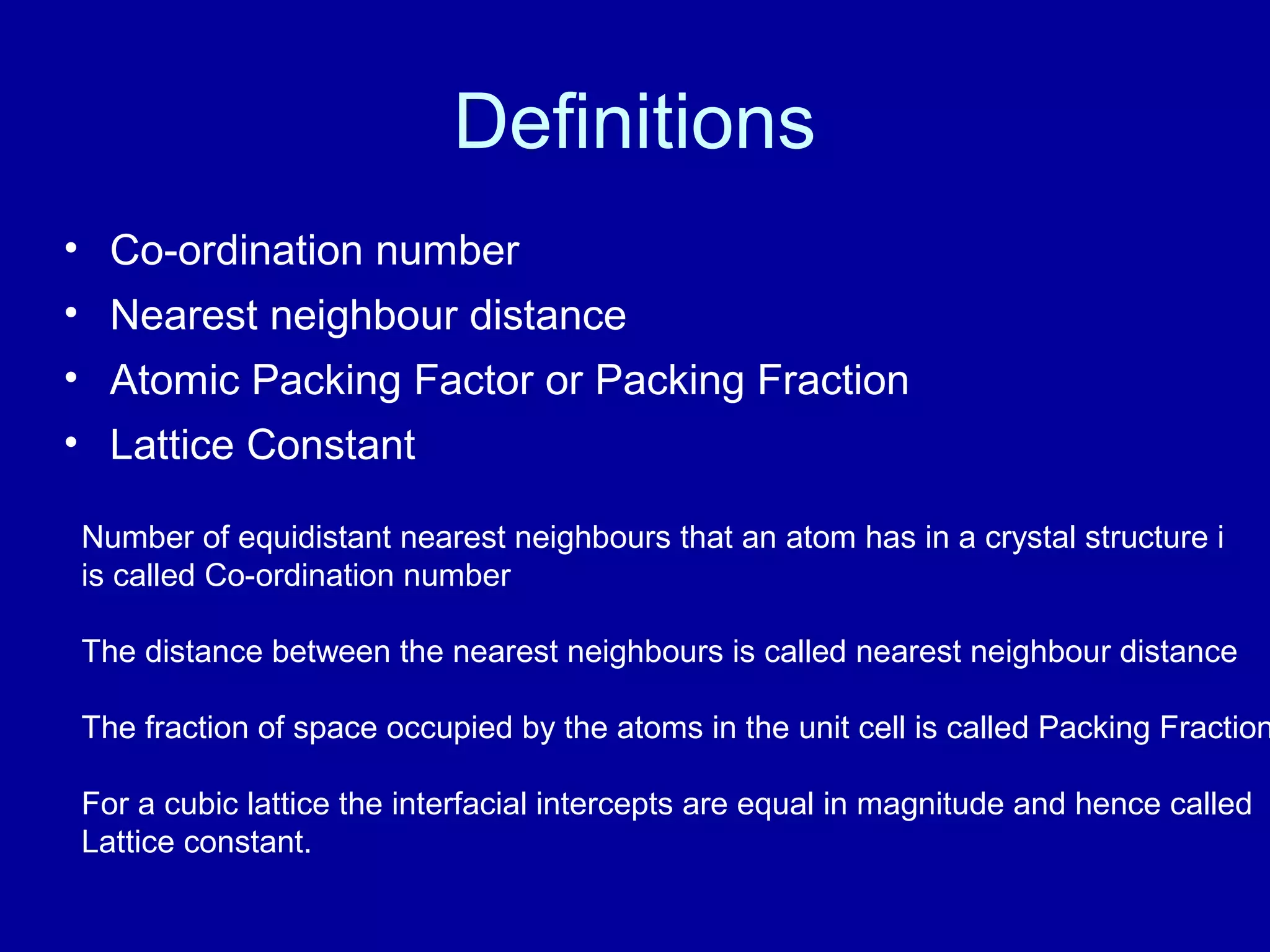 Definitions

• Co-ordination number
• Nearest neighbour distance
• Atomic Packing Factor or Packing Fraction
• Lattice Constant

Number of equidistant nearest neighbours that an atom has in a crystal structure i is called Co-ordination number

The distance between the nearest neighbours is called nearest neighbour distance

The fraction of space occupied by the atoms in the unit cell is called Packing Fraction

For a cubic lattice the interfacial intercepts are equal in magnitude and hence called Lattice constant.